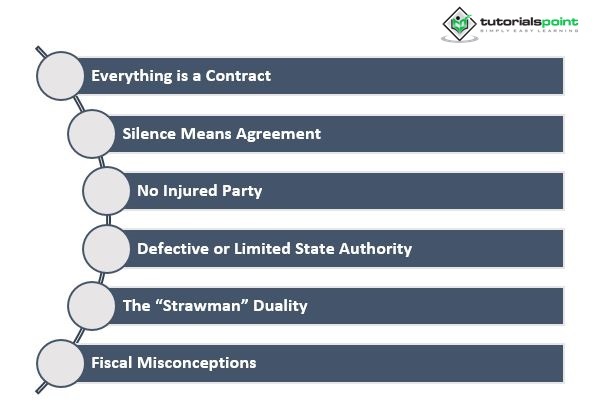 tutorialspoint
SIMPLY EASY LEARNING

Everything is a Contract

Silence Means Agreement

No Injured Party

Defective or Limited State Authority

The “Strawman” Duality

Fiscal Misconceptions